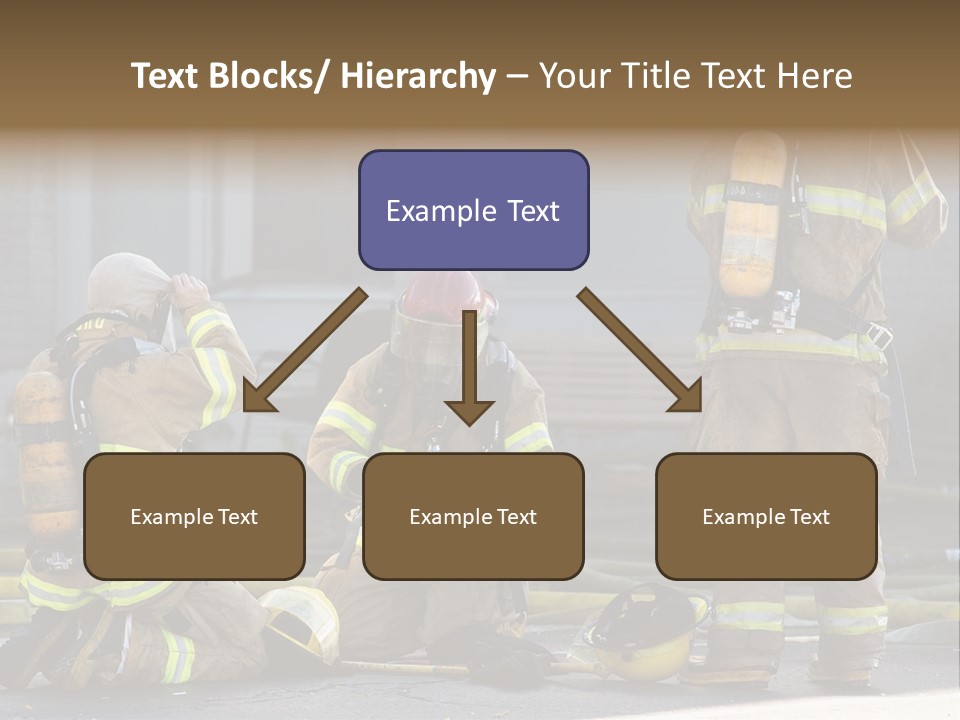 Text Blocks/ Hierarchy – Your Title Text Here

Example Text

Example Text

Example Text

Example Text